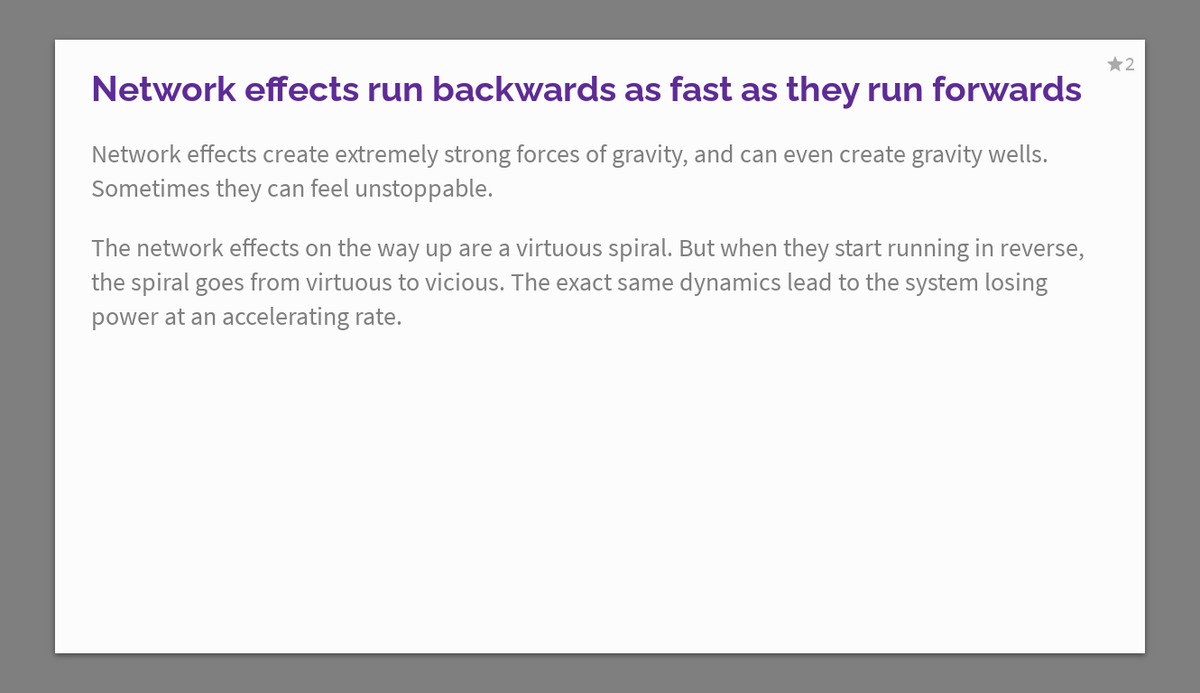 ★2

Network effects run backwards as fast as they run forwards

Network effects create extremely strong forces of gravity, and can even create gravity wells. Sometimes they can feel unstoppable.

The network effects on the way up are a virtuous spiral. But when they start running in reverse, the spiral goes from virtuous to vicious. The exact same dynamics lead to the system losing power at an accelerating rate.